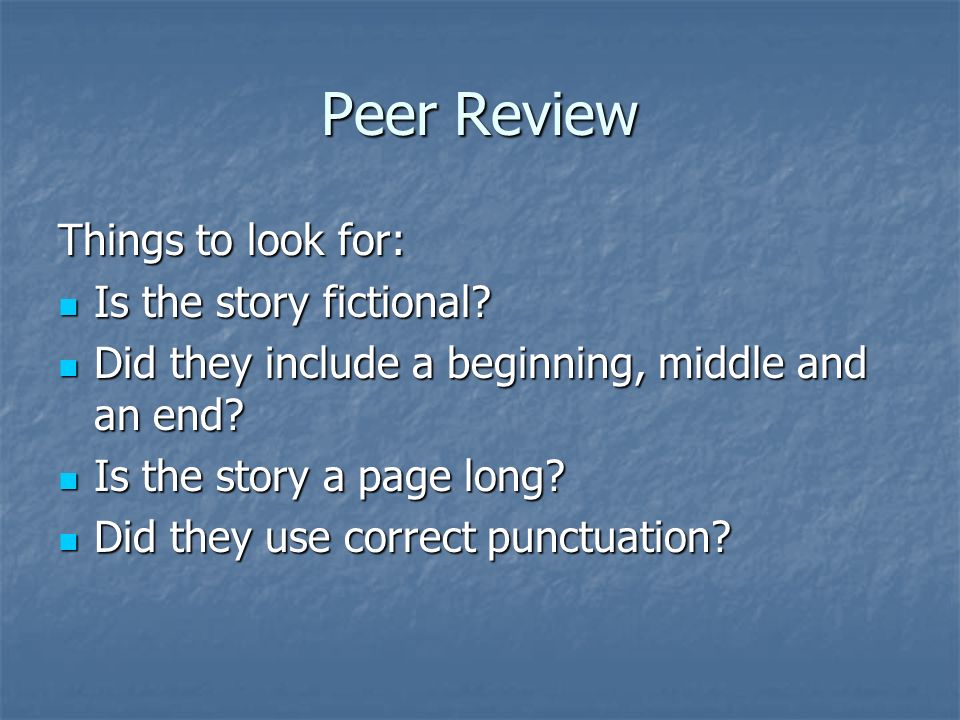 Peer Review

Things to look for:

- Is the story fictional?
- Did they include a beginning, middle and an end?
- Is the story a page long?
- Did they use correct punctuation?